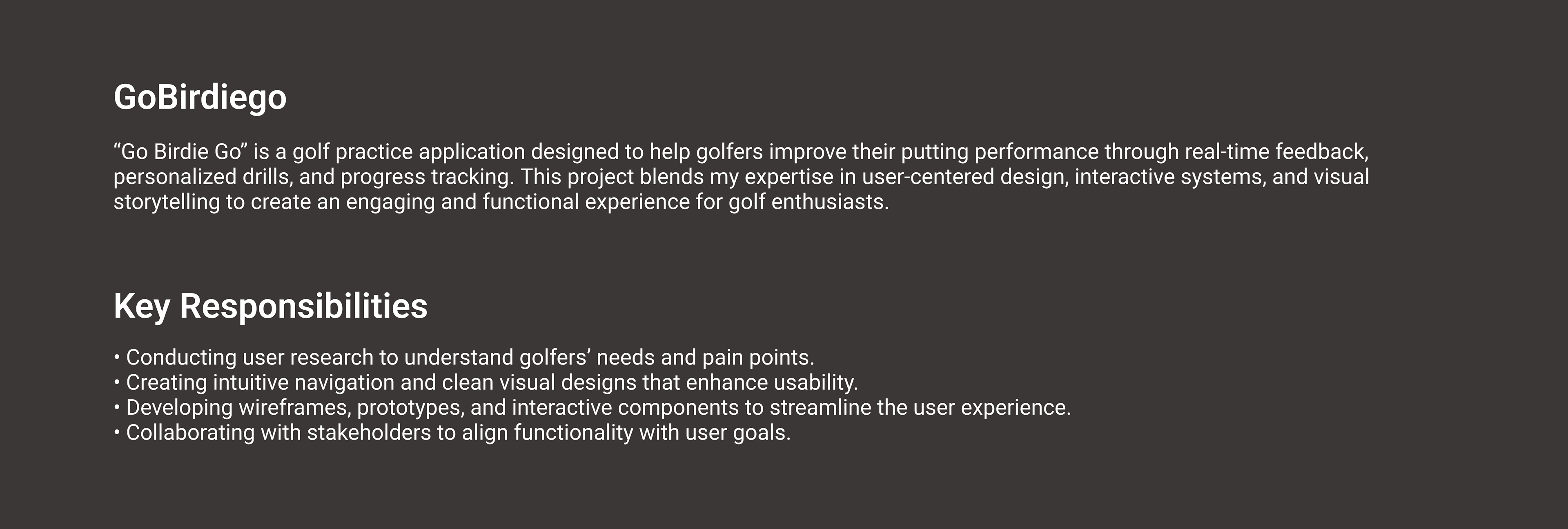 GoBirdiego

“Go Birdie Go” is a golf practice application designed to help golfers improve their putting performance through real-time feedback, personalized drills, and progress tracking. This project blends my expertise in user-centered design, interactive systems, and visual storytelling to create an engaging and functional experience for golf enthusiasts.

Key Responsibilities

• Conducting user research to understand golfers’ needs and pain points.
• Creating intuitive navigation and clean visual designs that enhance usability.
• Developing wireframes, prototypes, and interactive components to streamline the user experience.
• Collaborating with stakeholders to align functionality with user goals.